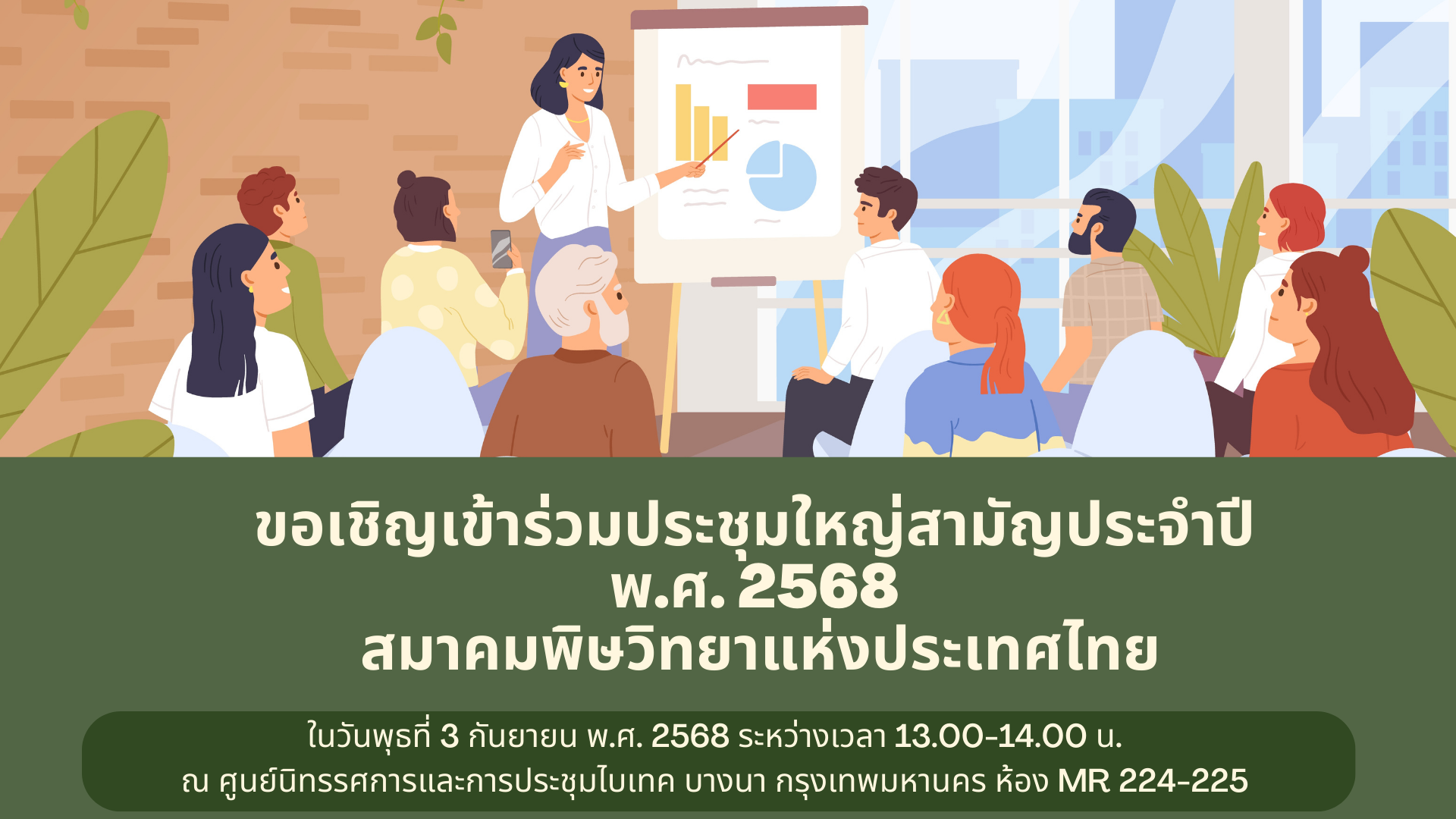 ขอเชิญเข้าร่วมประชุมใหญ่สามัญประจำปี
พ.ศ. 2568
สมาคมพิษวิทยาแห่งประเทศไทย

ในวันพุธที่ 3 กันยายน พ.ศ. 2568 ระหว่างเวลา 13.00-14.00 น.
ณ ศูนย์นิทรรศการและการประชุมไบเทค บางนา กรุงเทพมหานคร ห้อง MR 224-225